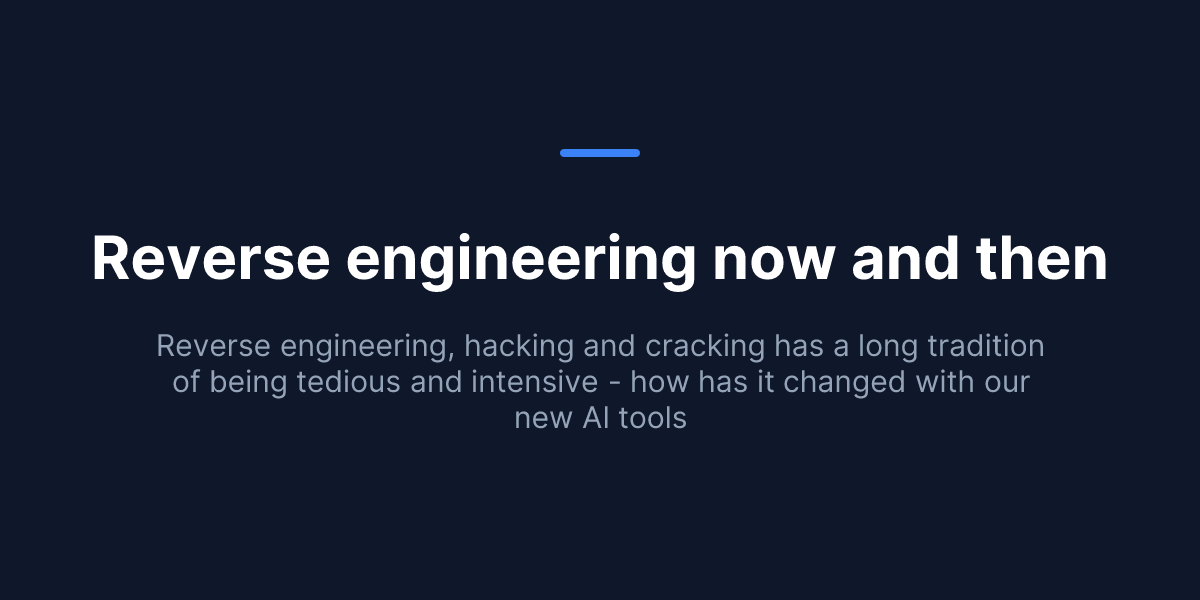 Reverse engineering now and then

Reverse engineering, hacking and cracking has a long tradition of being tedious and intensive - how has it changed with our new AI tools